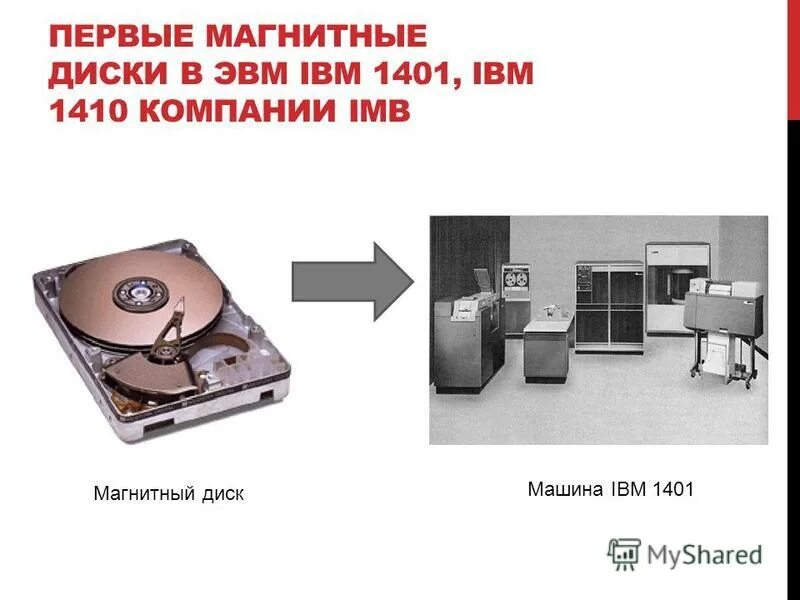 ПЕРВЫЕ МАГНИТНЫЕ ДИСКИ В ЭВМ IBM 1401, IBM 1410 КОМПАНИИ IMB

Магнитный диск

Машина IBM 1401

MyShared